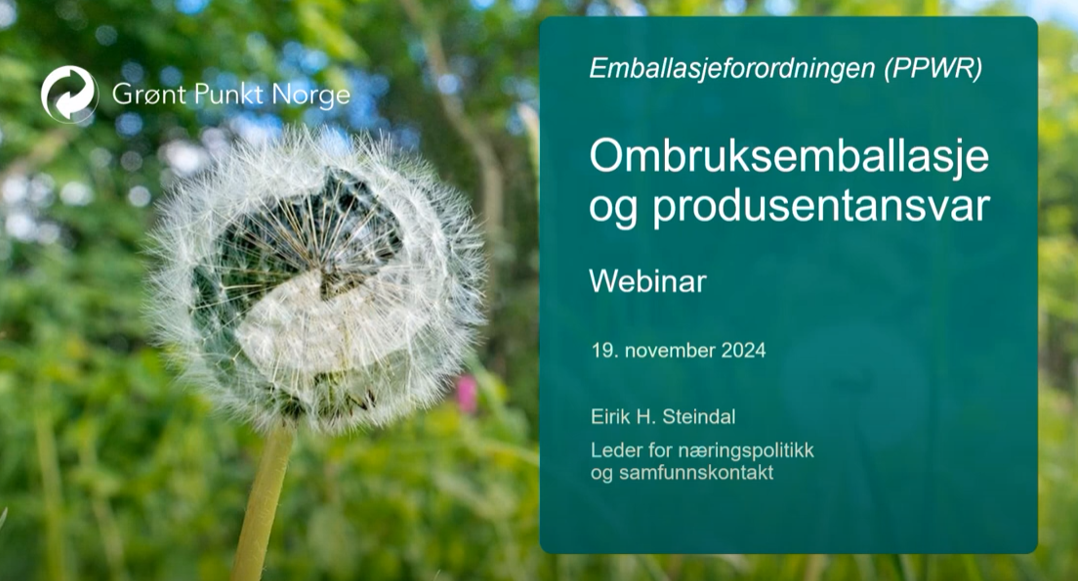 Grønt Punkt Norge

Emballasjeforordningen (PPWR)

Ombruksemballasje og produsentansvar

Webinar

19. november 2024

Eirik H. Steindal

Leder for næringspolitikk og samfunnskontakt